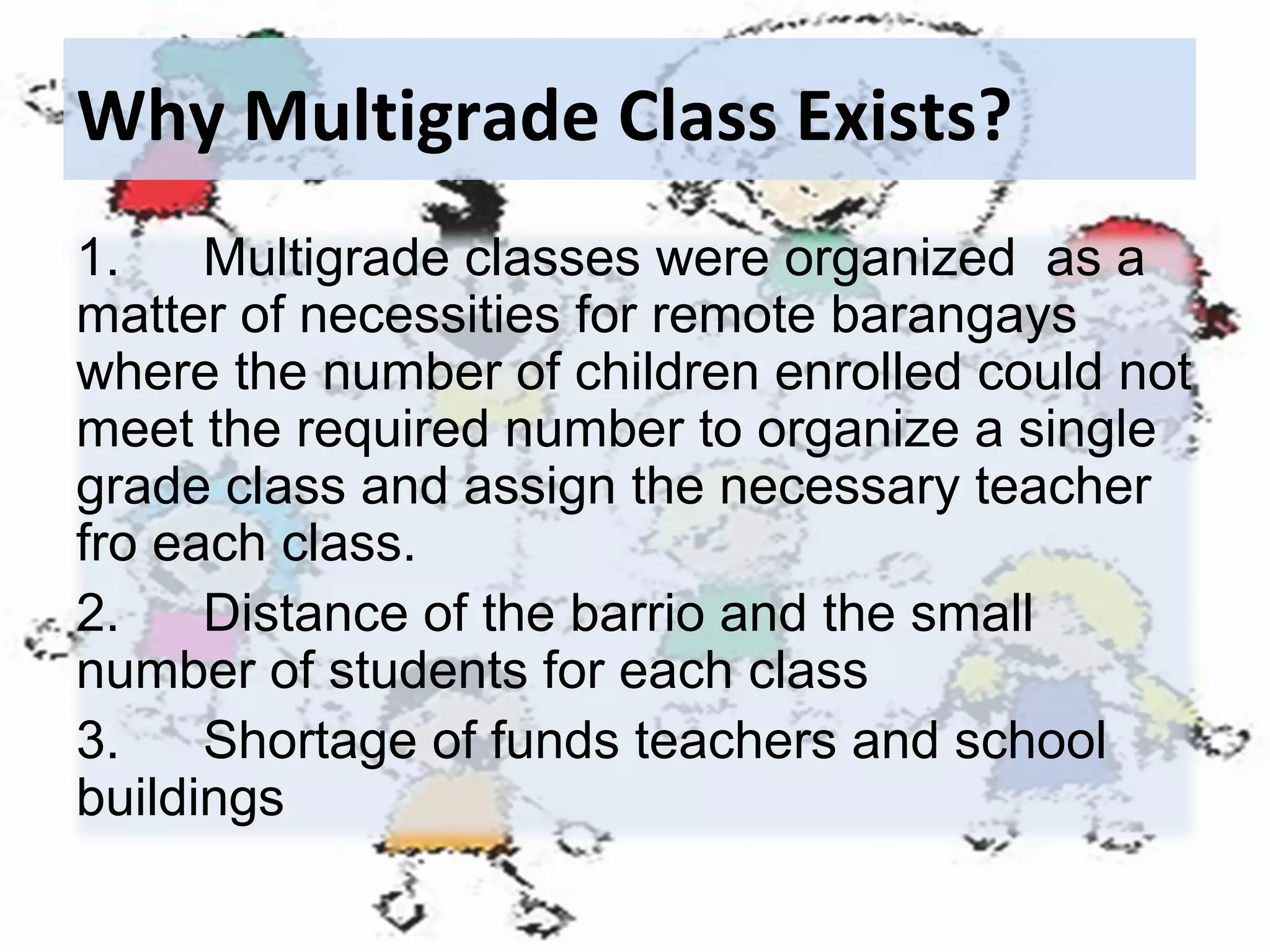 Why Multigrade Class Exists?

1. Multigrade classes were organized as a matter of necessities for remote barangays where the number of children enrolled could not meet the required number to organize a single grade class and assign the necessary teacher fro each class.

2. Distance of the barrio and the small number of students for each class

3. Shortage of funds teachers and school buildings